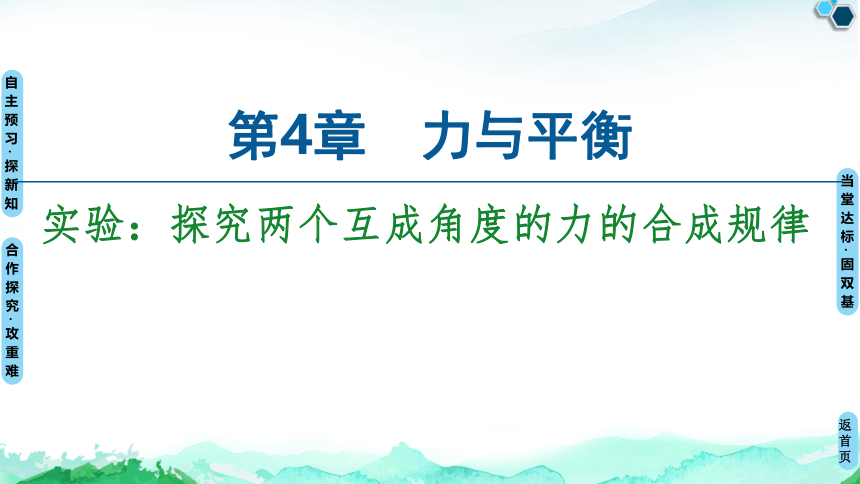 自主预习·探新知

合作探究·攻重难

第4章　力与平衡

实验：探究两个互成角度的力的合成规律

当堂达标·固双基

返首页